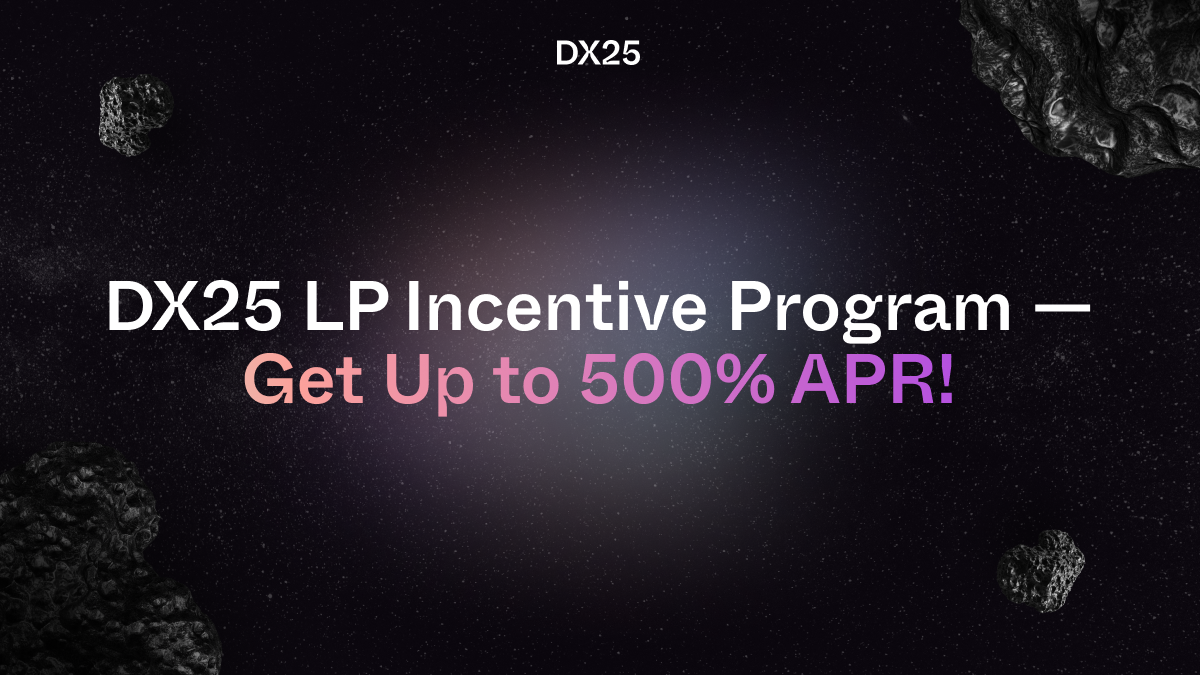 DX25

DX25 LP Incentive Program — Get Up to 500% APR!